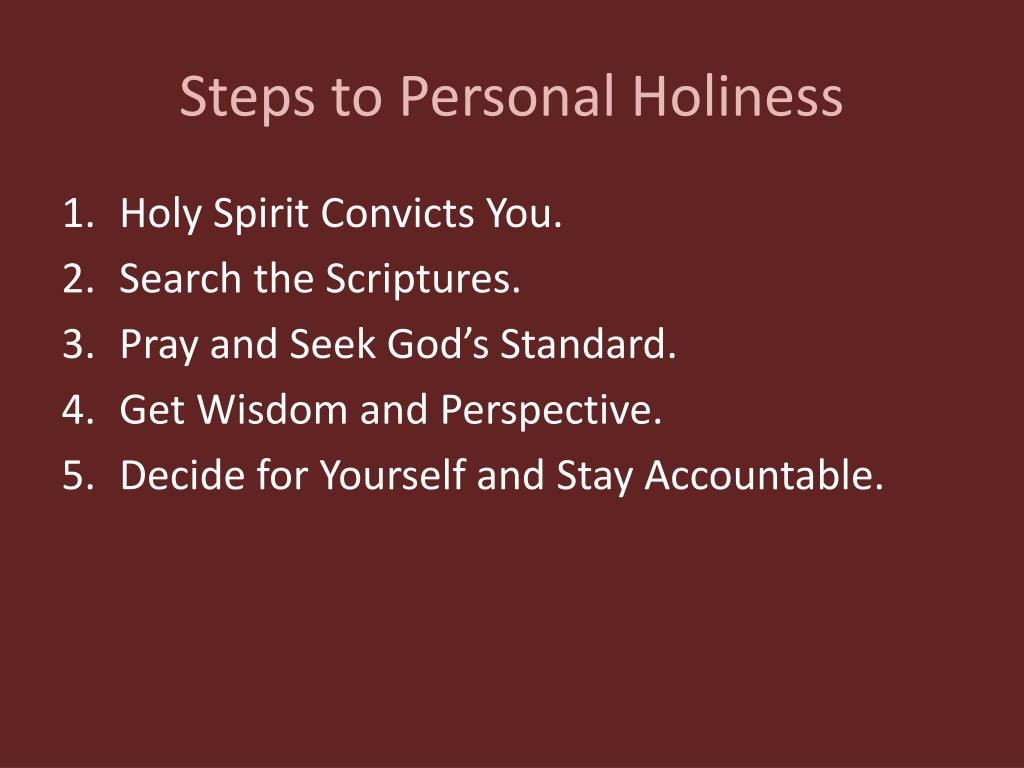 Steps to Personal Holiness

1. Holy Spirit Convicts You.
2. Search the Scriptures.
3. Pray and Seek God’s Standard.
4. Get Wisdom and Perspective.
5. Decide for Yourself and Stay Accountable.